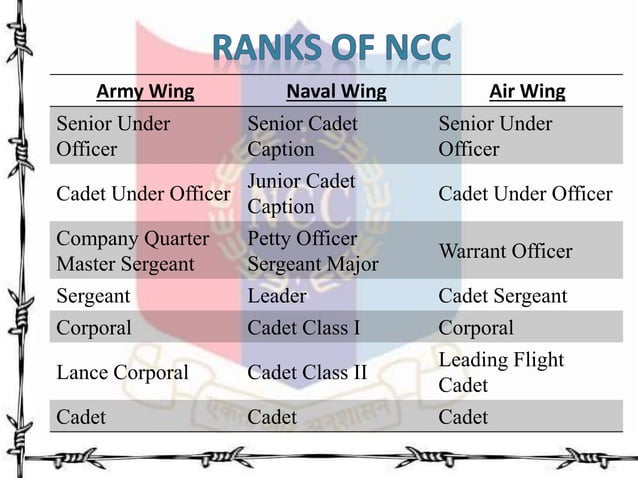 RANKS OF NCC

| Army Wing | Naval Wing | Air Wing |
|---|---|---|
| Senior Under Officer | Senior Cadet Caption | Senior Under Officer |
| Cadet Under Officer | Junior Cadet Caption | Cadet Under Officer |
| Company Quarter Master Sergeant | Petty Officer Sergeant Major | Warrant Officer |
| Sergeant | Leader | Cadet Sergeant |
| Corporal | Cadet Class I | Corporal |
| Lance Corporal | Cadet Class II | Leading Flight Cadet |
| Cadet | Cadet | Cadet |

NCC

एकता और अनुशासन